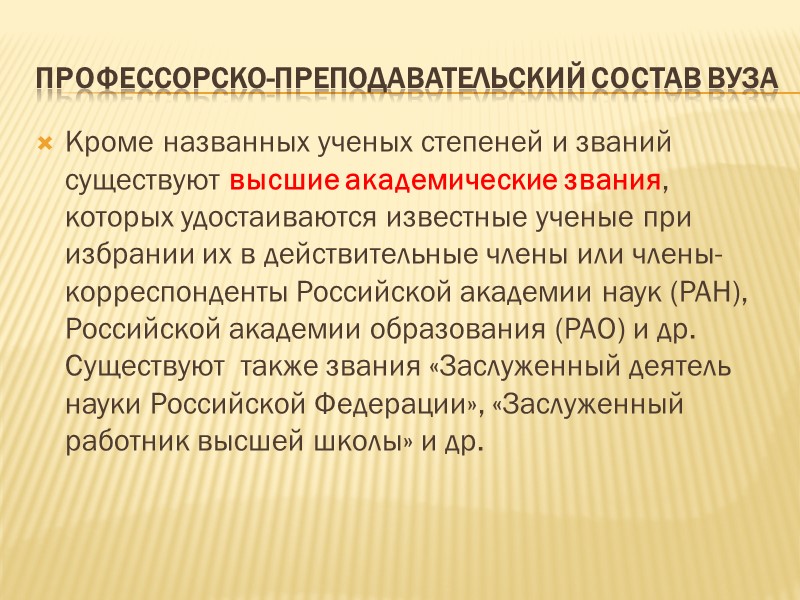 ПРОФЕССОРСКО-ПРЕПОДАВАТЕЛЬСКИЙ СОСТАВ ВУЗА

Кроме названных ученых степеней и званий существуют высшие академические звания, которых удостаиваются известные ученые при избрании их в действительные члены или члены-корреспонденты Российской академии наук (РАН), Российской академии образования (РАО) и др. Существуют  также звания «Заслуженный деятель науки Российской Федерации», «Заслуженный работник высшей школы» и др.